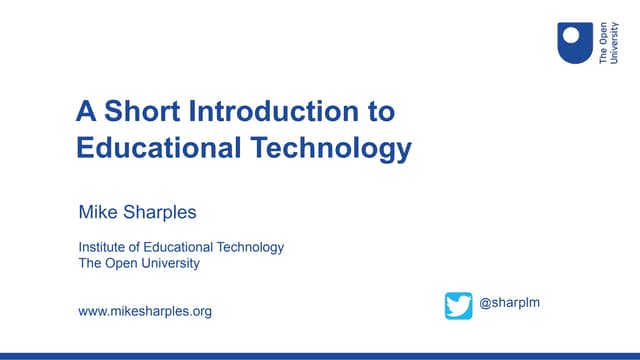 The Open University

A Short Introduction to Educational Technology

Mike Sharples

Institute of Educational Technology
The Open University

www.mikesharples.org

@sharplm